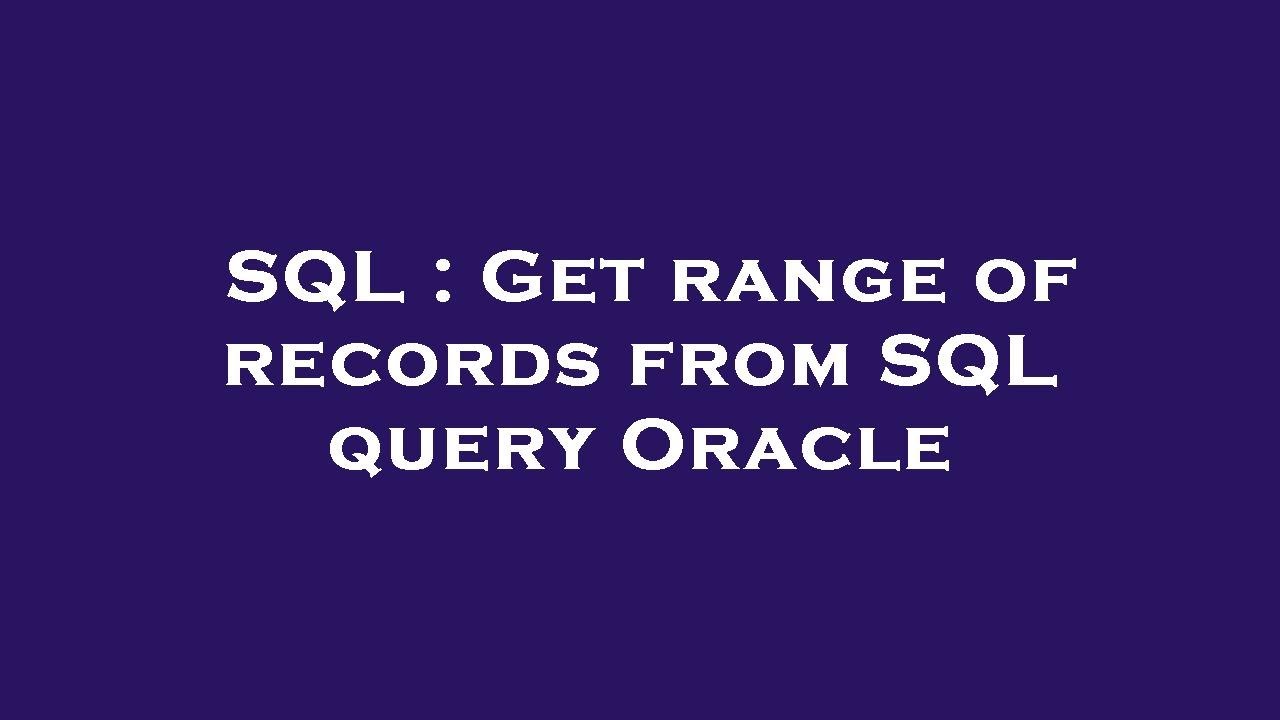 SQL : Get range of records from SQL query Oracle